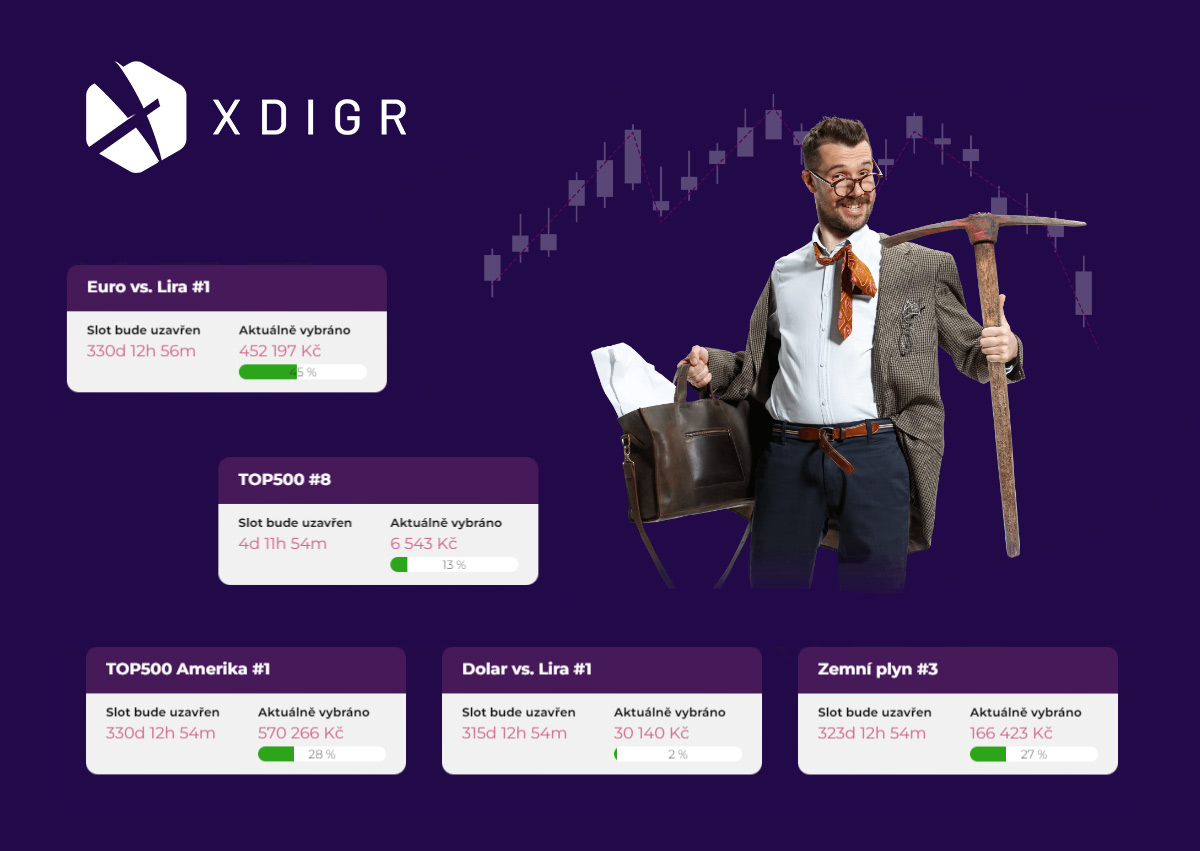 XDIGR

Euro vs. Lira #1
Slot bude uzavřen
330d 12h 56m
Aktuálně vybráno
452 197 Kč
45 %

TOP500 #8
Slot bude uzavřen
4d 11h 54m
Aktuálně vybráno
6 543 Kč
13 %

TOP500 Amerika #1
Slot bude uzavřen
330d 12h 54m
Aktuálně vybráno
570 266 Kč
28 %

Dolar vs. Lira #1
Slot bude uzavřen
315d 12h 54m
Aktuálně vybráno
30 140 Kč
2 %

Zemní plyn #3
Slot bude uzavřen
323d 12h 54m
Aktuálně vybráno
166 423 Kč
27 %